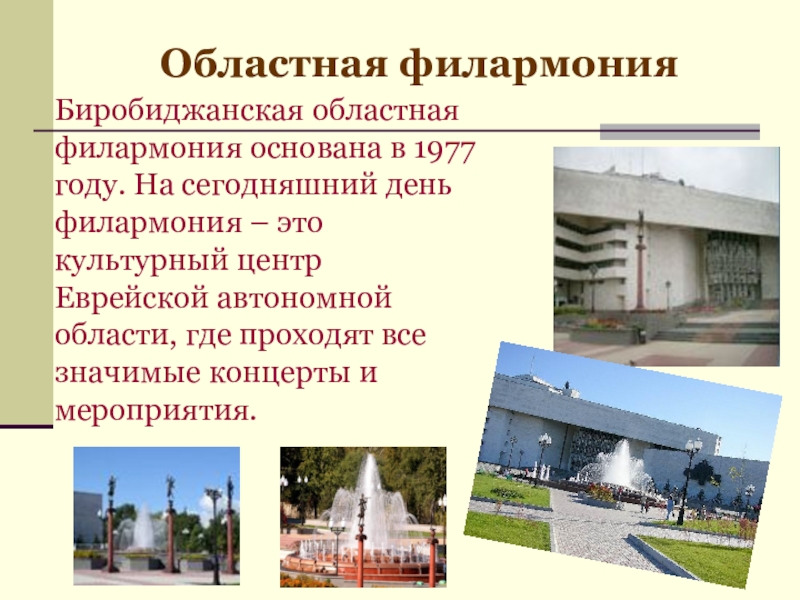 Областная филармония

Биробиджанская областная филармония основана в 1977 году. На сегодняшний день филармония – это культурный центр Еврейской автономной области, где проходят все значимые концерты и мероприятия.